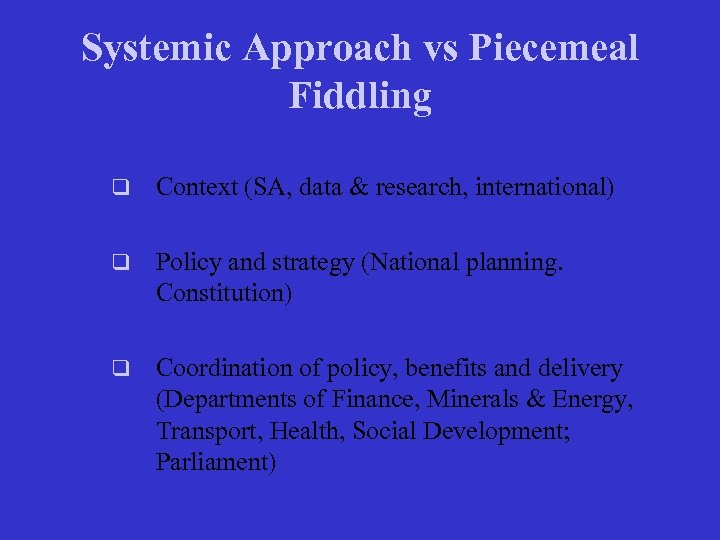 Systemic Approach vs Piecemeal Fiddling

❑ Context (SA, data & research, international)

❑ Policy and strategy (National planning. Constitution)

❑ Coordination of policy, benefits and delivery (Departments of Finance, Minerals & Energy, Transport, Health, Social Development; Parliament)